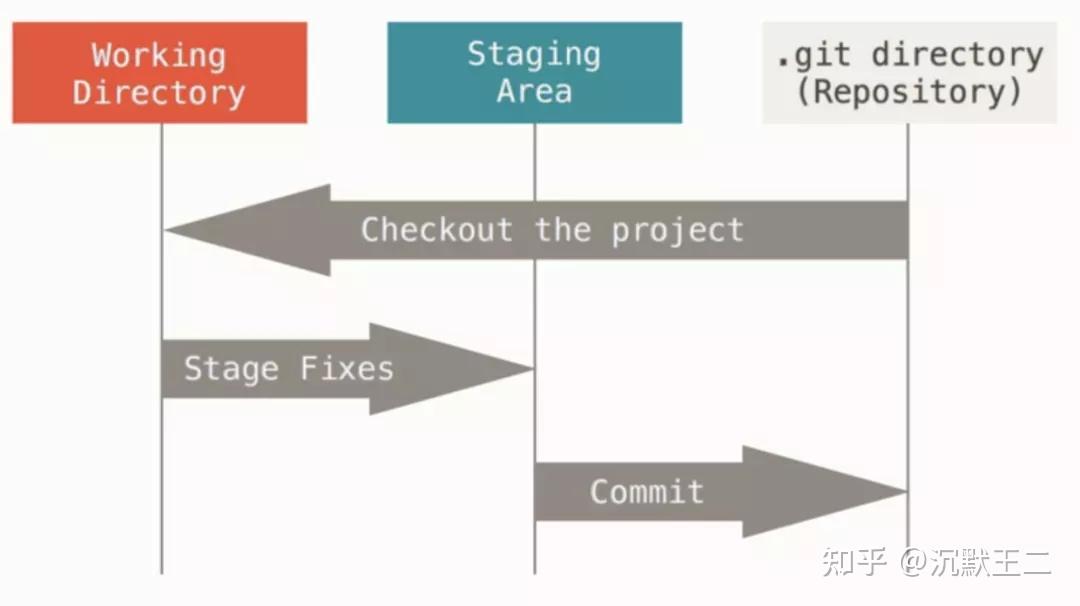 Working Directory

Staging Area

.git directory (Repository)

Checkout the project

Stage Fixes

Commit

知乎 @沉默王二